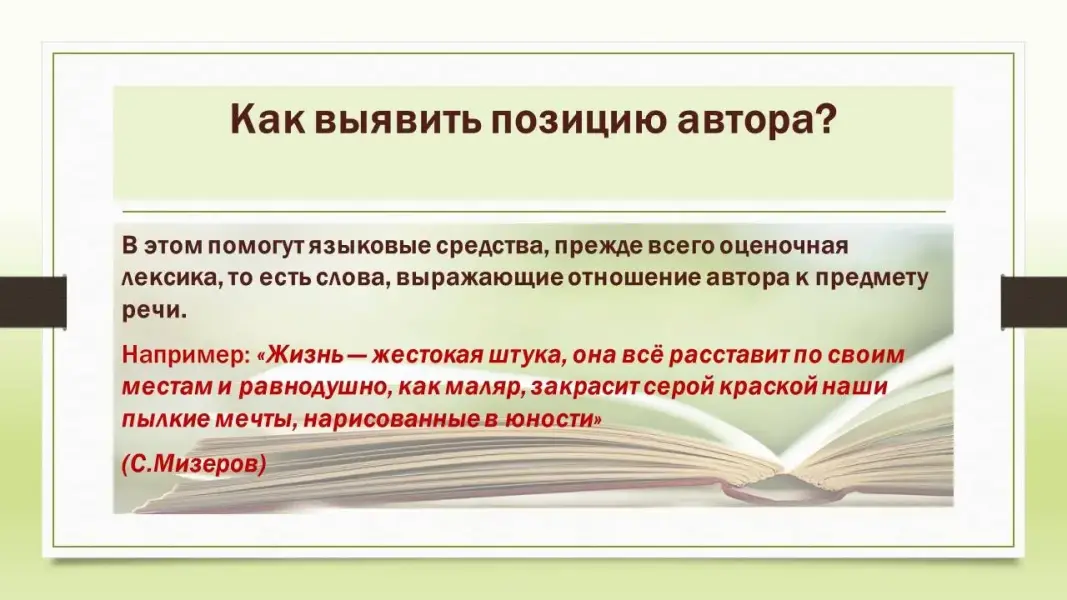 Как выявить позицию автора?

В этом помогут языковые средства, прежде всего оценочная лексика, то есть слова, выражающие отношение автора к предмету речи.

Например: «Жизнь — жестокая штука, она всё расставит по своим местам и равнодушно, как маляр, закрасит серой краской наши пылкие мечты, нарисованные в юности»

(С.Мизеров)